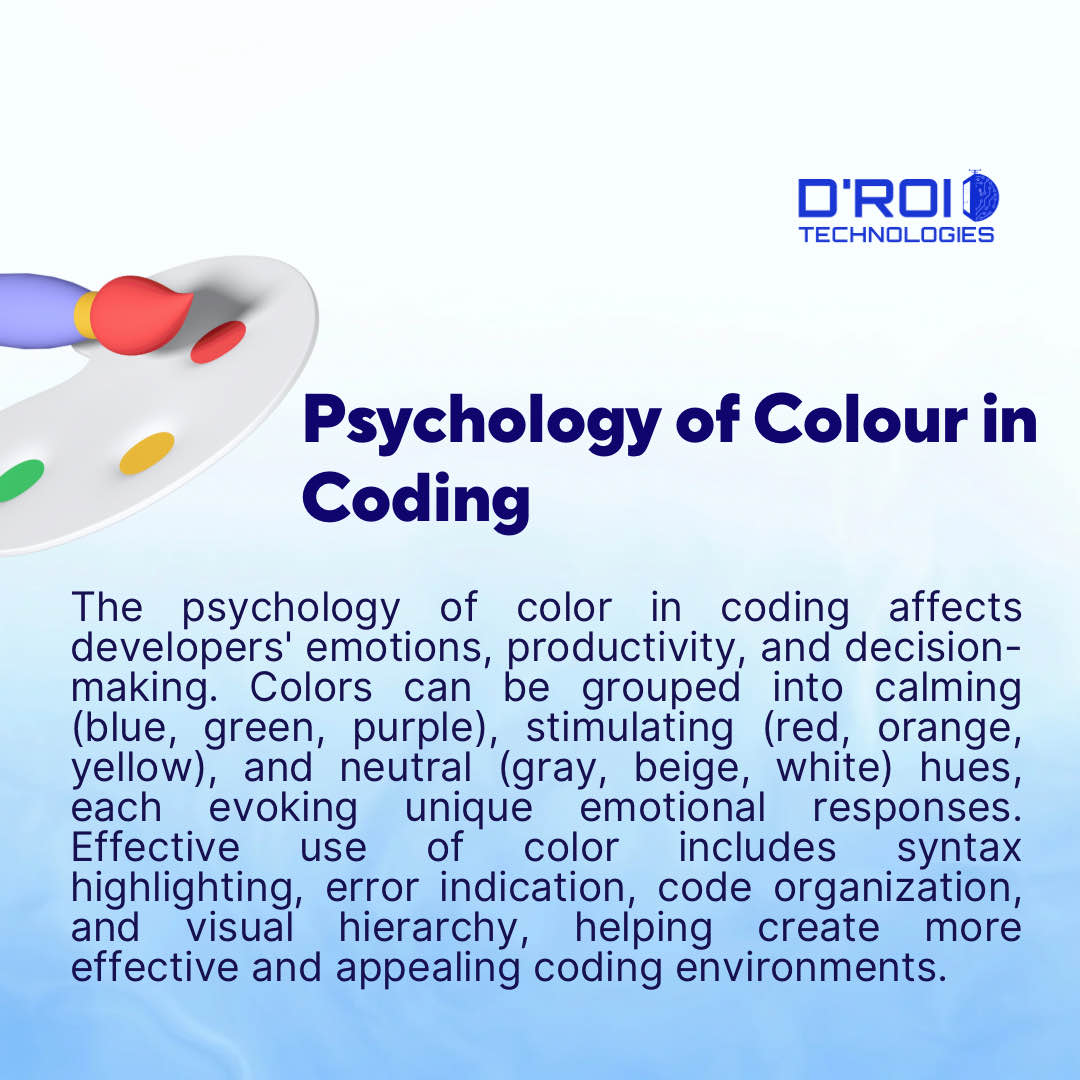 D'ROI
TECHNOLOGIES

Psychology of Colour in Coding

The psychology of color in coding affects developers' emotions, productivity, and decision-making. Colors can be grouped into calming (blue, green, purple), stimulating (red, orange, yellow), and neutral (gray, beige, white) hues, each evoking unique emotional responses. Effective use of color includes syntax highlighting, error indication, code organization, and visual hierarchy, helping create more effective and appealing coding environments.